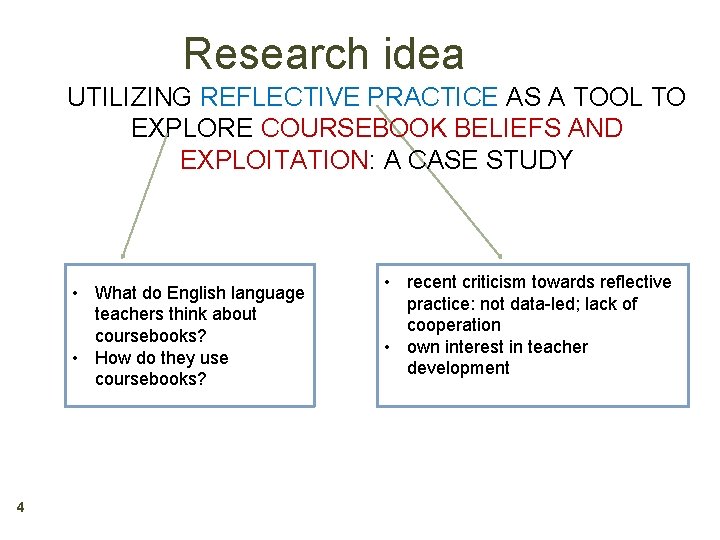 Research idea

UTILIZING REFLECTIVE PRACTICE AS A TOOL TO EXPLORE COURSEBOOK BELIEFS AND EXPLOITATION: A CASE STUDY

• What do English language teachers think about coursebooks?
• How do they use coursebooks?

• recent criticism towards reflective practice: not data-led; lack of cooperation
• own interest in teacher development

4